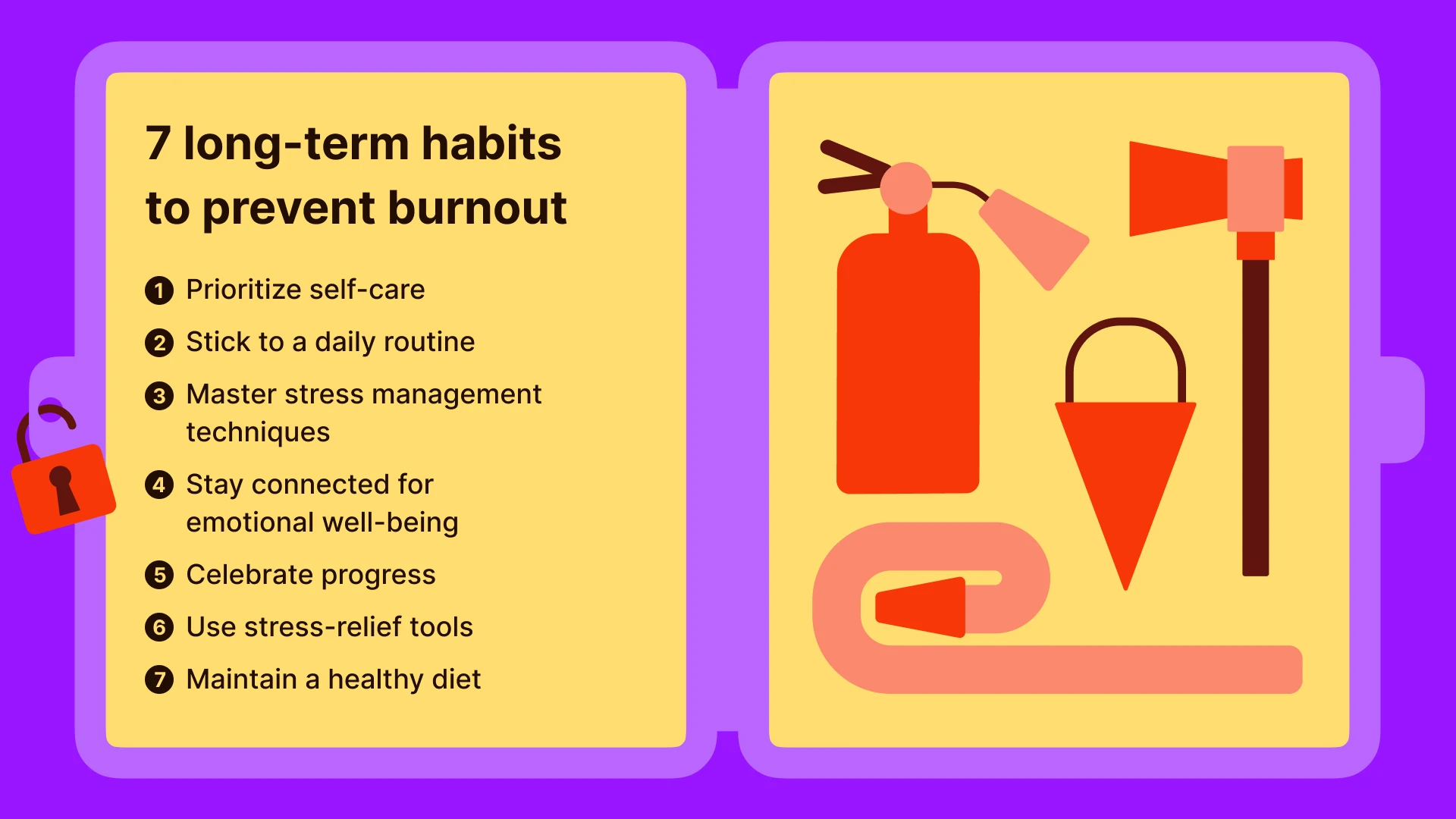 7 long-term habits to prevent burnout

1 Prioritize self-care
2 Stick to a daily routine
3 Master stress management techniques
4 Stay connected for emotional well-being
5 Celebrate progress
6 Use stress-relief tools
7 Maintain a healthy diet